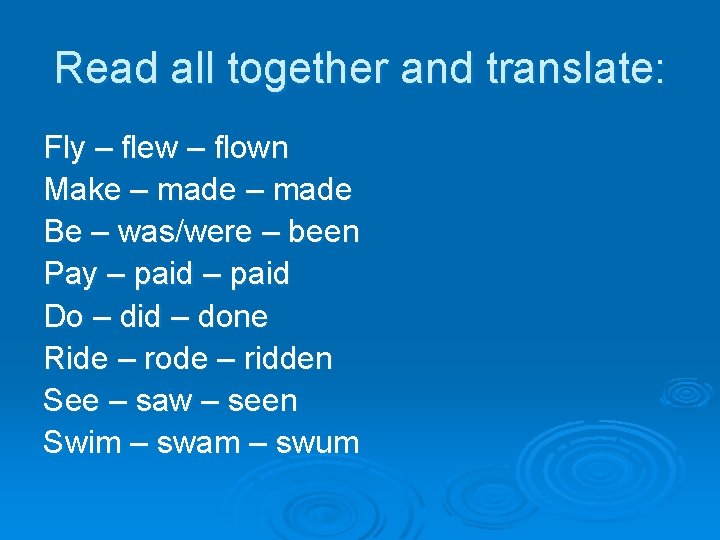 Read all together and translate:

Fly – flew – flown
Make – made – made
Be – was/were – been
Pay – paid – paid
Do – did – done
Ride – rode – ridden
See – saw – seen
Swim – swam – swum